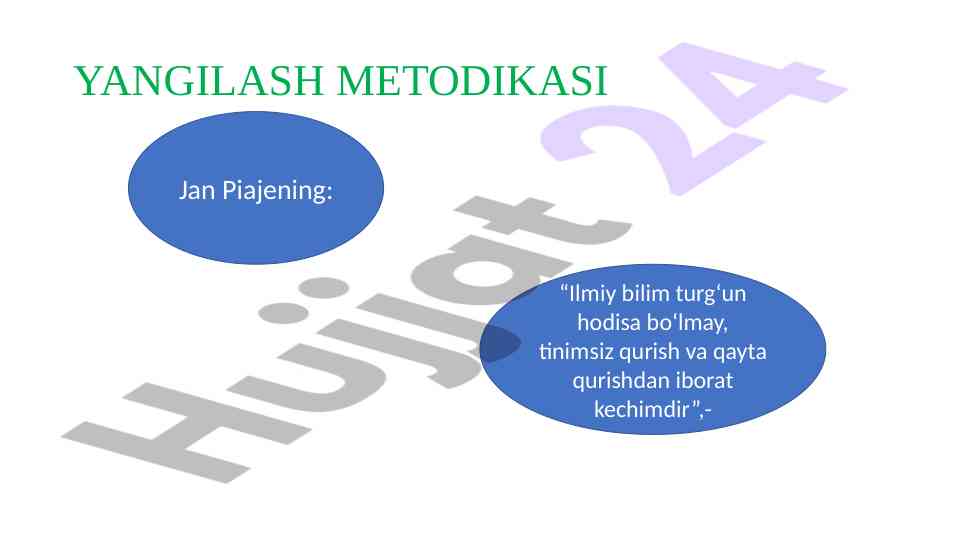 YANGILASH METODIKASI

Jan Piajening:

“Ilmiy bilim turg‘un hodisa bo‘lmay, tinimsiz qurish va qayta qurishdan iborat kechimdir”,-

Hujjat 24